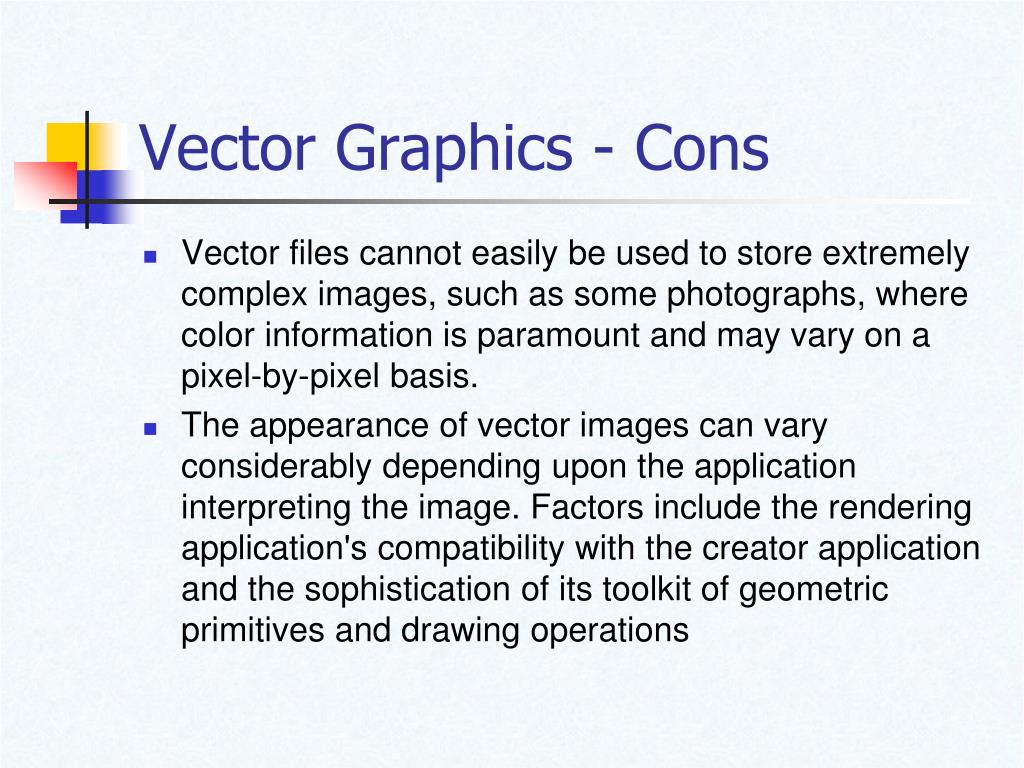 Vector Graphics - Cons

- Vector files cannot easily be used to store extremely complex images, such as some photographs, where color information is paramount and may vary on a pixel-by-pixel basis.
- The appearance of vector images can vary considerably depending upon the application interpreting the image. Factors include the rendering application's compatibility with the creator application and the sophistication of its toolkit of geometric primitives and drawing operations